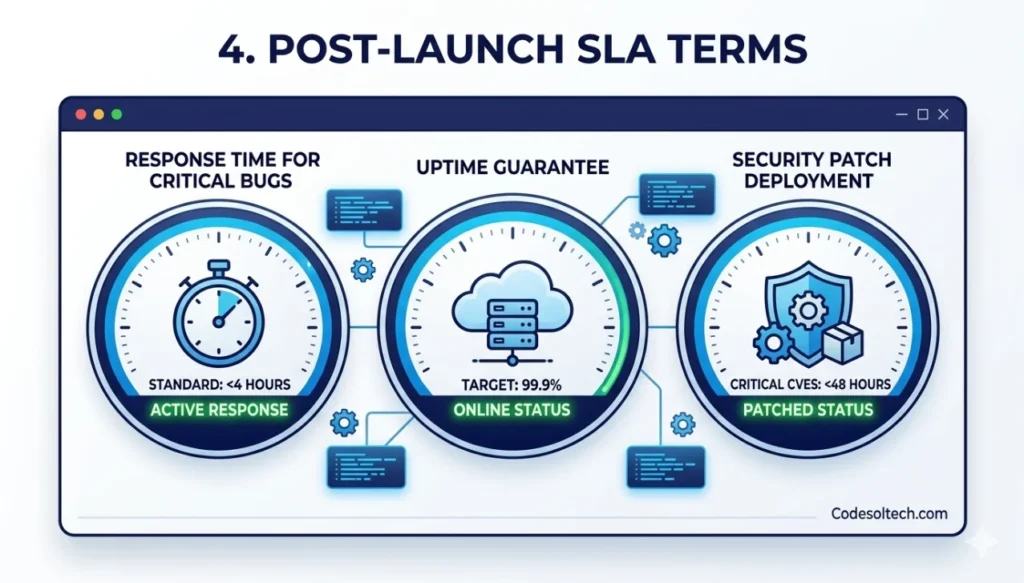 4. POST-LAUNCH SLA TERMS

RESPONSE TIME FOR CRITICAL BUGS

STANDARD: <4 HOURS

ACTIVE RESPONSE

UPTIME GUARANTEE

TARGET: 99.9%

ONLINE STATUS

SECURITY PATCH DEPLOYMENT

CRITICAL CVES: <48 HOURS

PATCHED STATUS

Codesoltech.com